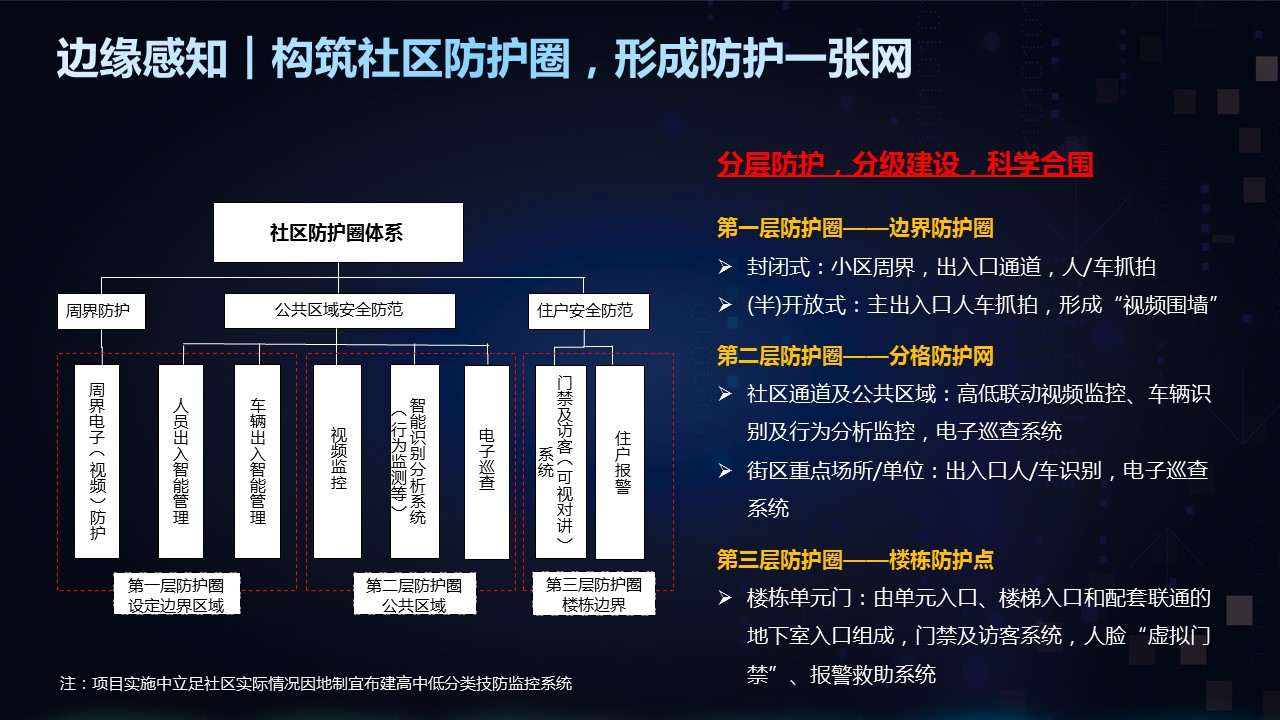 边缘感知｜构筑社区防护圈，形成防护一张网

社区防护圈体系

周界防护

公共区域安全防范

住户安全防范

周界电子（视频）防护

人员出入智能管理

车辆出入智能管理

视频监控

智能识别分析系统（行为监测等）

电子巡查

门禁及访客（可视对讲）系统

住户报警

第一层防护圈
设定边界区域

第二层防护圈
公共区域

第三层防护圈
楼栋边界

注：项目实施中立足社区实际情况因地制宜布建高中低分类技防监控系统

分层防护，分级建设，科学合围

第一层防护圈——边界防护圈
➢ 封闭式：小区周界，出入口通道，人/车抓拍
➢ (半)开放式：主出入口人车抓拍，形成“视频围墙”

第二层防护圈——分格防护网
➢ 社区通道及公共区域：高低联动视频监控、车辆识别及行为分析监控，电子巡查系统
➢ 街区重点场所/单位：出入口人/车识别，电子巡查系统

第三层防护圈——楼栋防护点
➢ 楼栋单元门：由单元入口、楼梯入口和配套联通的地下室入口组成，门禁及访客系统，人脸“虚拟门禁”、报警救助系统